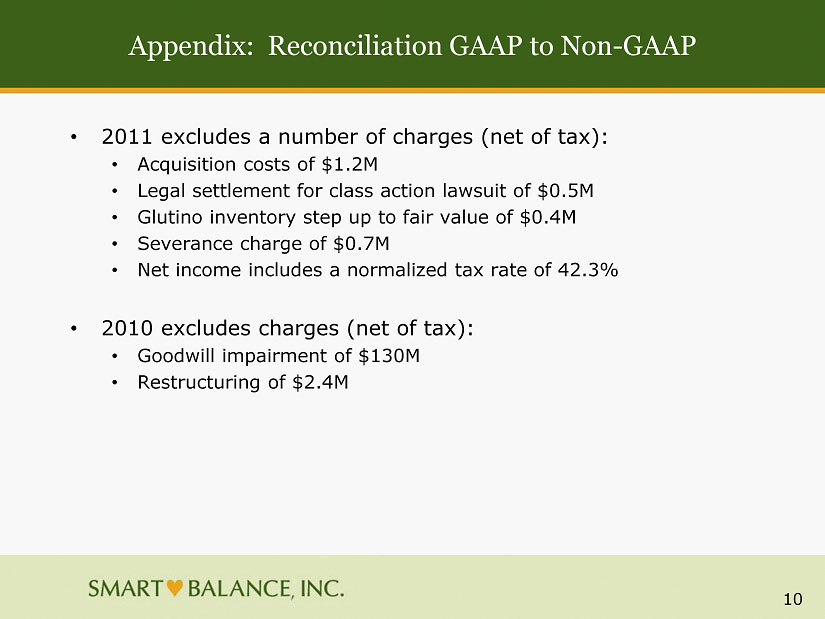 Appendix: Reconciliation GAAP to Non-GAAP

• 2011 excludes a number of charges (net of tax):
  • Acquisition costs of \$1.2M
  • Legal settlement for class action lawsuit of \$0.5M
  • Glutino inventory step up to fair value of \$0.4M
  • Severance charge of \$0.7M
  • Net income includes a normalized tax rate of 42.3%

• 2010 excludes charges (net of tax):
  • Goodwill impairment of \$130M
  • Restructuring of \$2.4M

SMART BALANCE, INC.

10